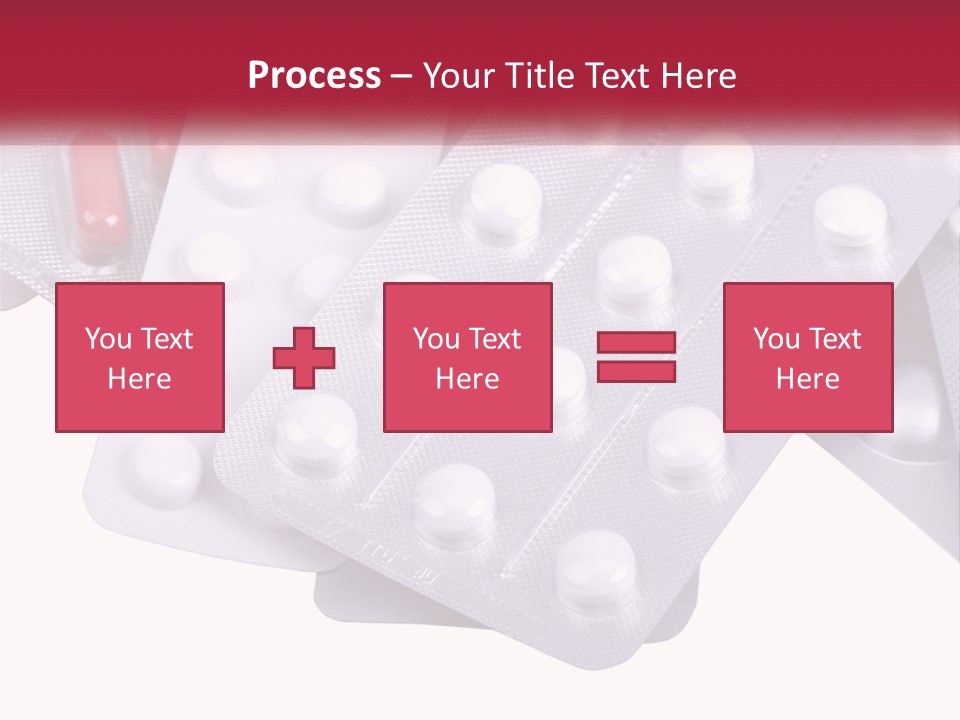 Process – Your Title Text Here

You Text Here

You Text Here

You Text Here